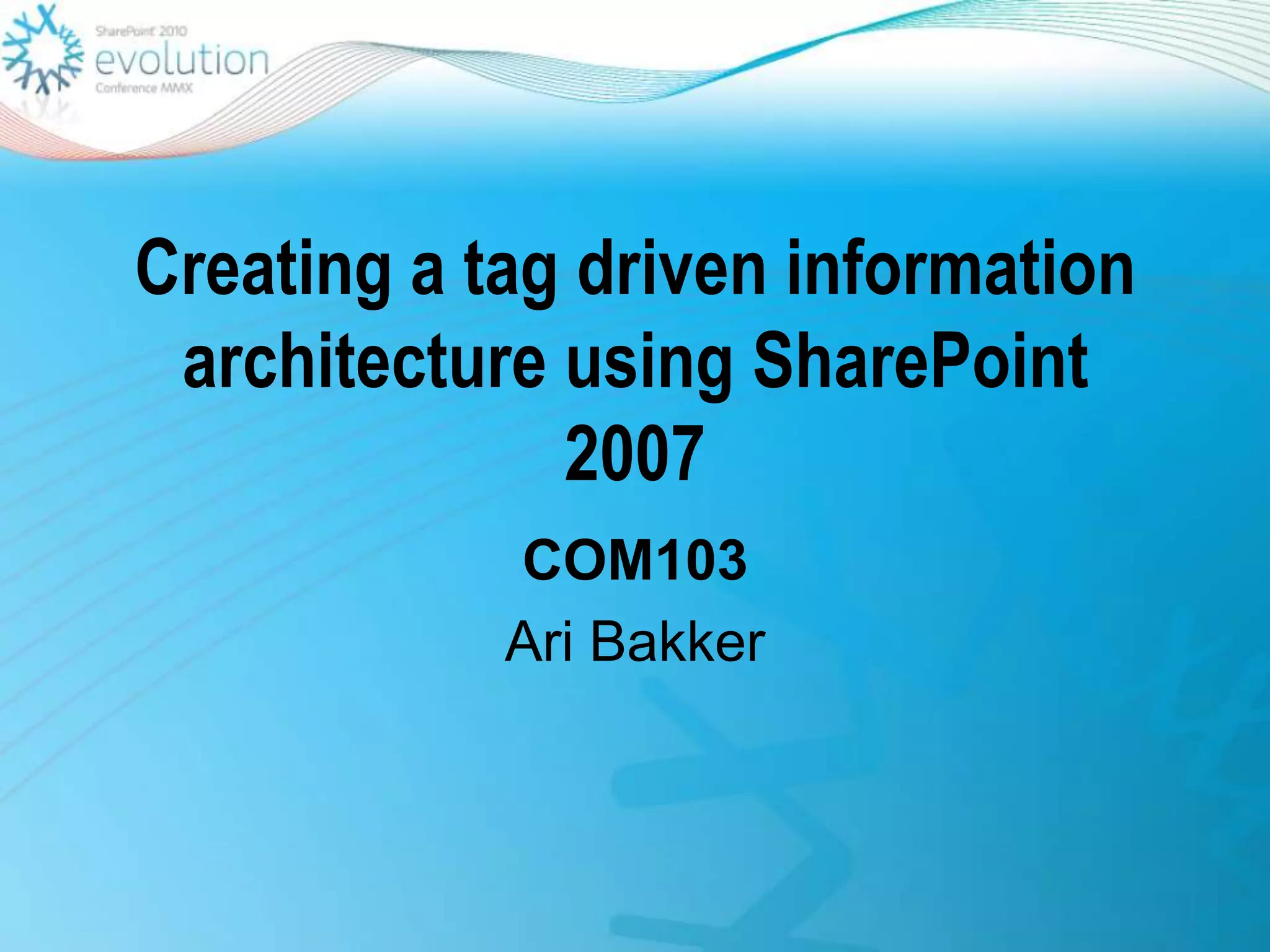 SharePoint 2010
evolution
Conference MMX

Creating a tag driven information architecture using SharePoint 2007

COM103

Ari Bakker